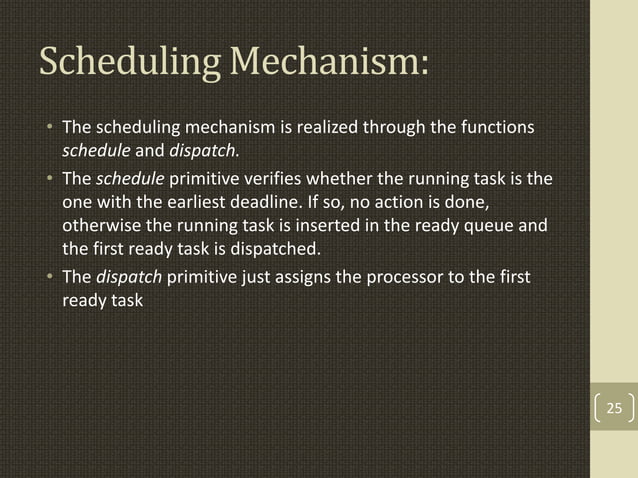 Scheduling Mechanism:

• The scheduling mechanism is realized through the functions schedule and dispatch.

• The schedule primitive verifies whether the running task is the one with the earliest deadline. If so, no action is done, otherwise the running task is inserted in the ready queue and the first ready task is dispatched.

• The dispatch primitive just assigns the processor to the first ready task

25